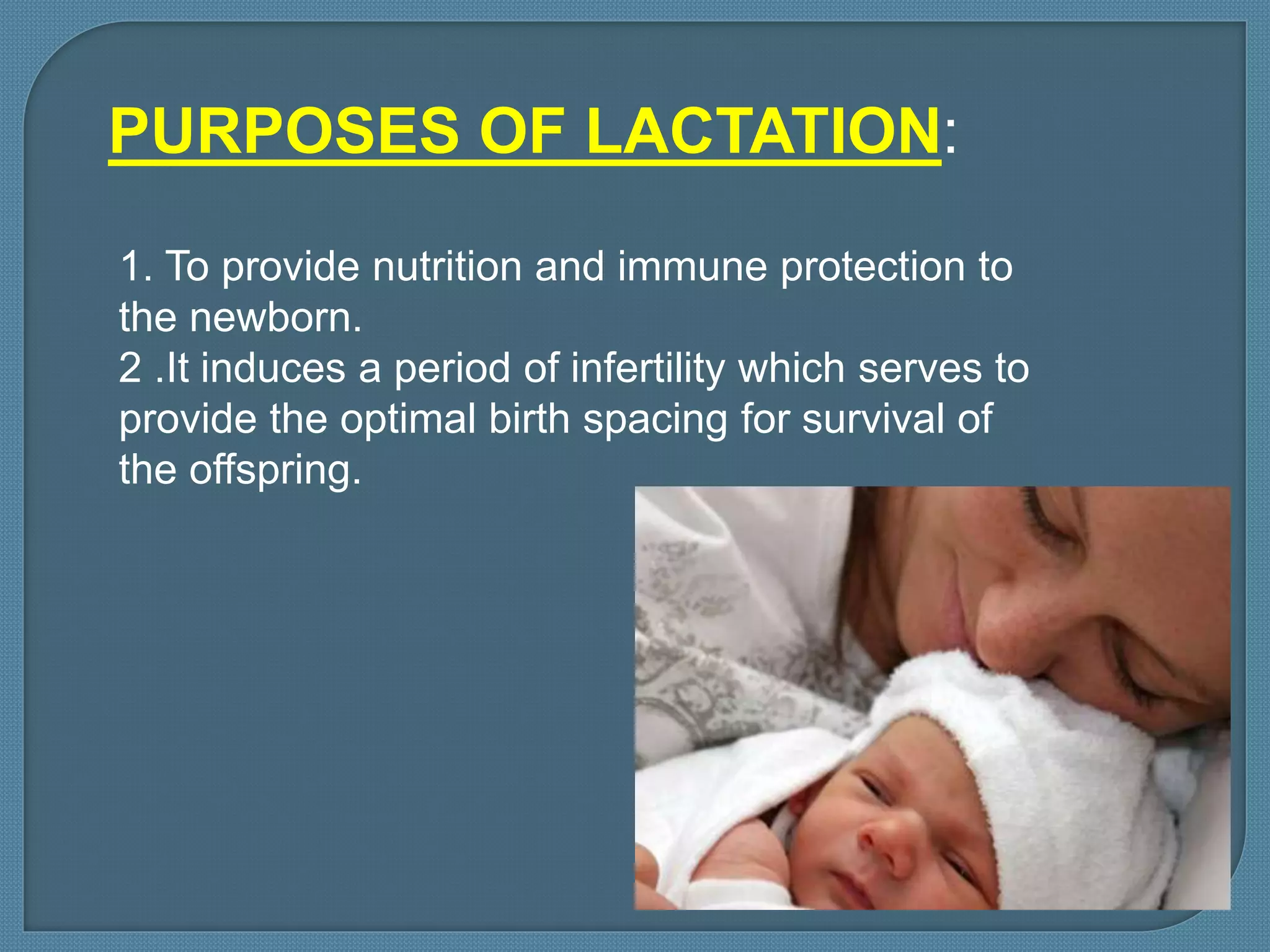 PURPOSES OF LACTATION:

1. To provide nutrition and immune protection to the newborn.
2 .It induces a period of infertility which serves to provide the optimal birth spacing for survival of the offspring.